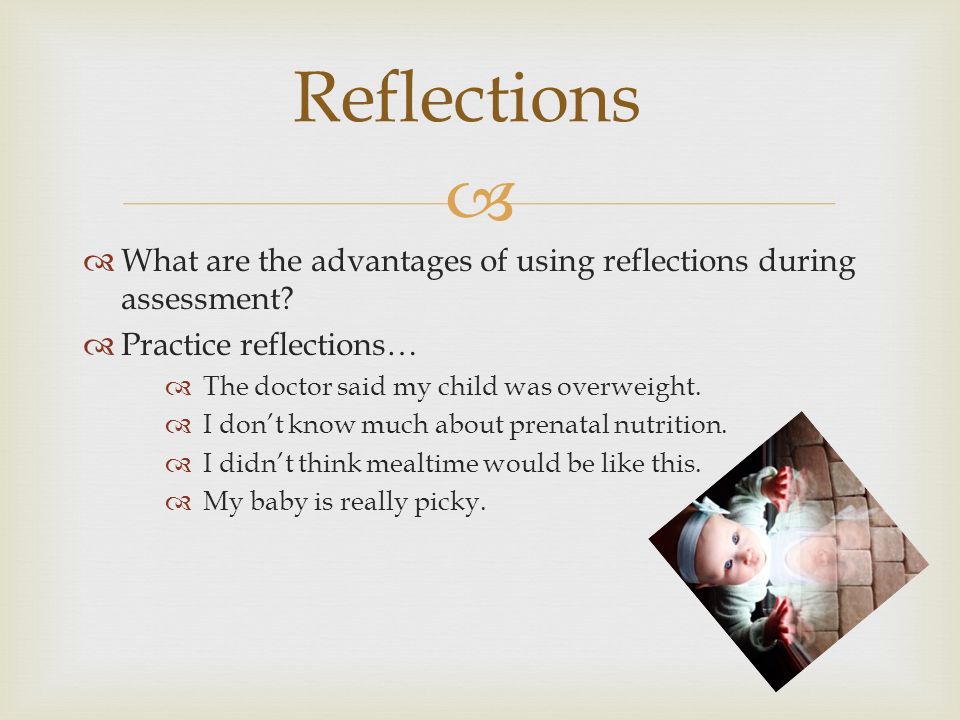 Reflections

What are the advantages of using reflections during assessment?

Practice reflections…

The doctor said my child was overweight.

I don't know much about prenatal nutrition.

I didn't think mealtime would be like this.

My baby is really picky.